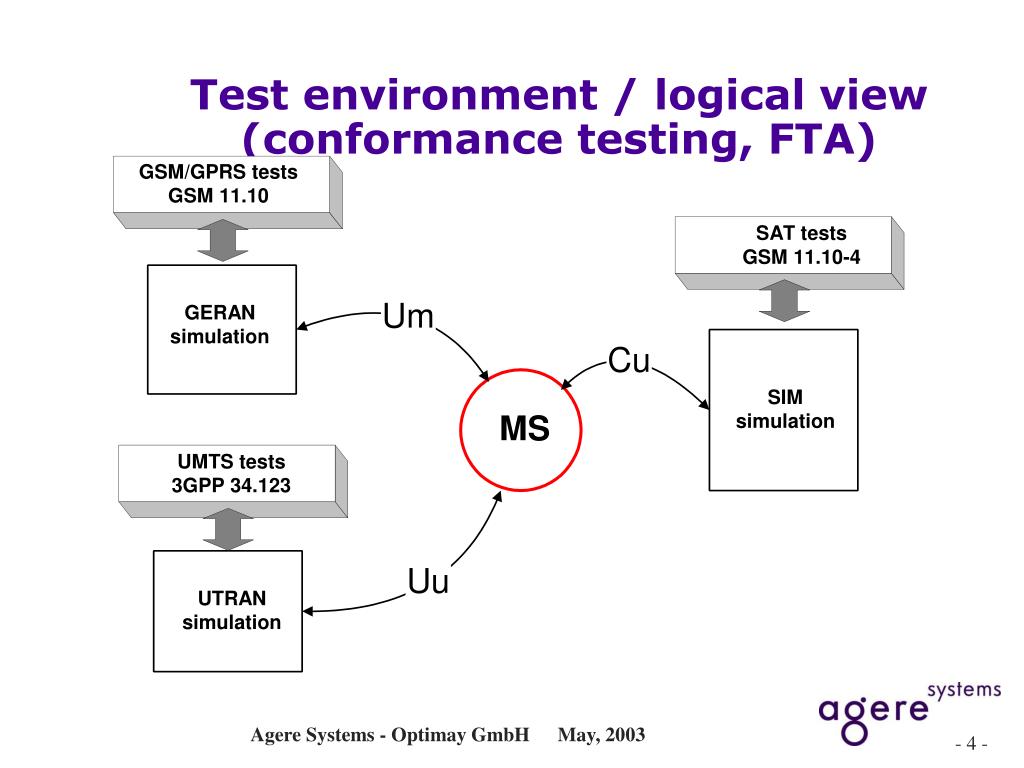 Test environment / logical view (conformance testing, FTA)

GSM/GPRS tests
GSM 11.10

GERAN simulation

Um

SAT tests
GSM 11.10-4

Cu

SIM simulation

MS

UMTS tests
3GPP 34.123

UTRAN simulation

Uu

Agere Systems - Optimay GmbH May, 2003

agere systems

- 4 -